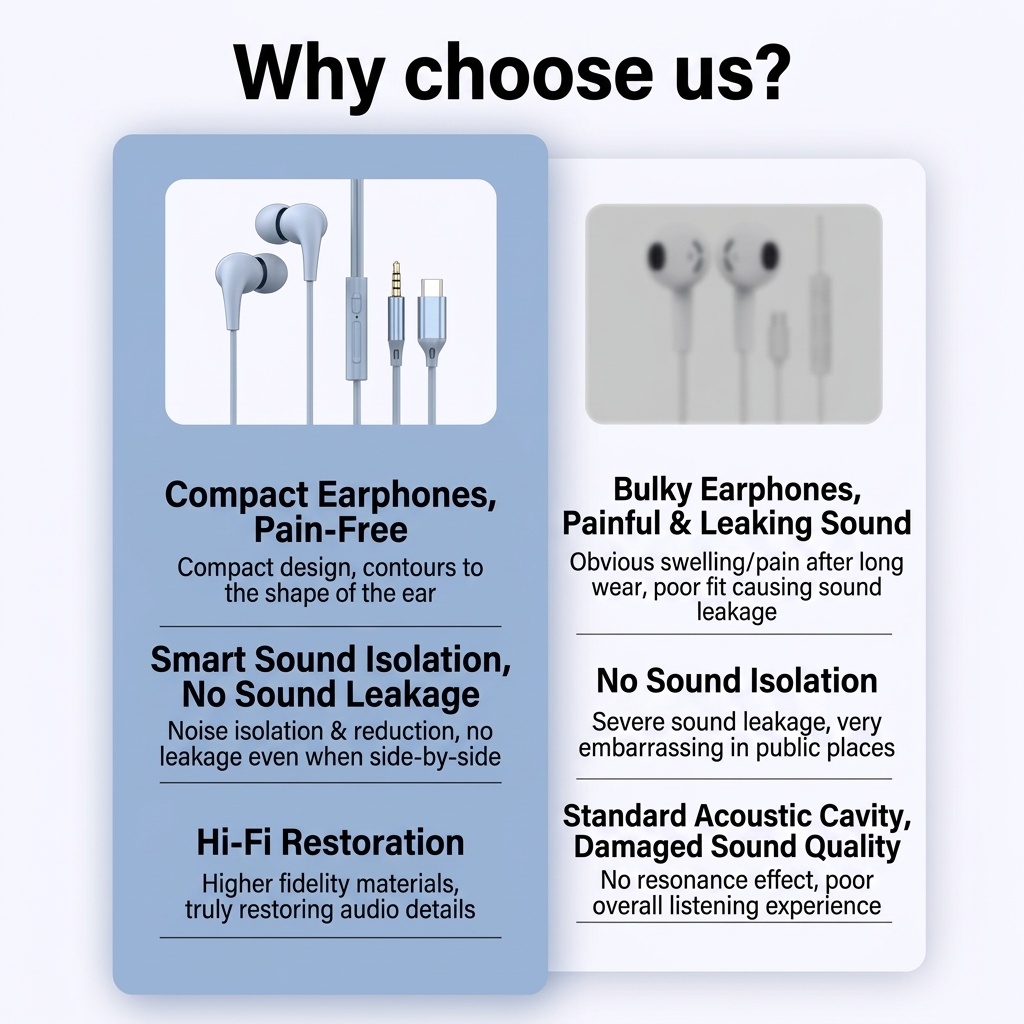 Why choose us?

Compact Earphones, Pain-Free
Compact design, contours to the shape of the ear

Smart Sound Isolation, No Sound Leakage
Noise isolation & reduction, no leakage even when side-by-side

Hi-Fi Restoration
Higher fidelity materials, truly restoring audio details

Bulky Earphones, Painful & Leaking Sound
Obvious swelling/pain after long wear, poor fit causing sound leakage

No Sound Isolation
Severe sound leakage, very embarrassing in public places

Standard Acoustic Cavity, Damaged Sound Quality
No resonance effect, poor overall listening experience